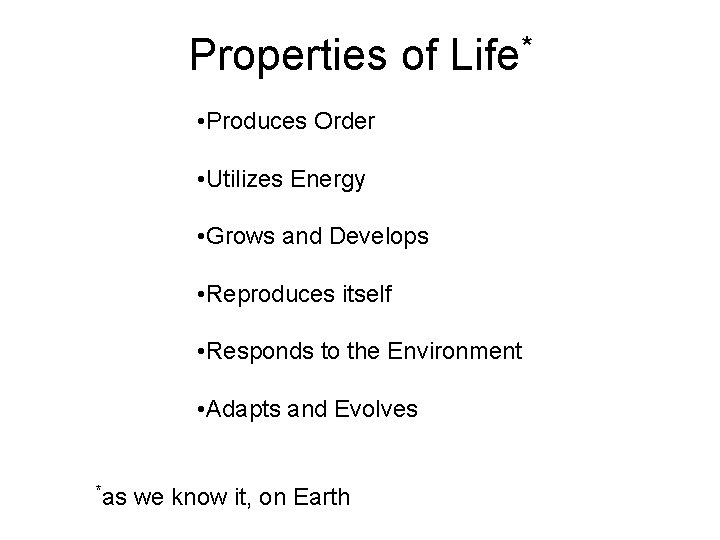 Properties of Life*

•Produces Order

•Utilizes Energy

•Grows and Develops

•Reproduces itself

•Responds to the Environment

•Adapts and Evolves

*as we know it, on Earth